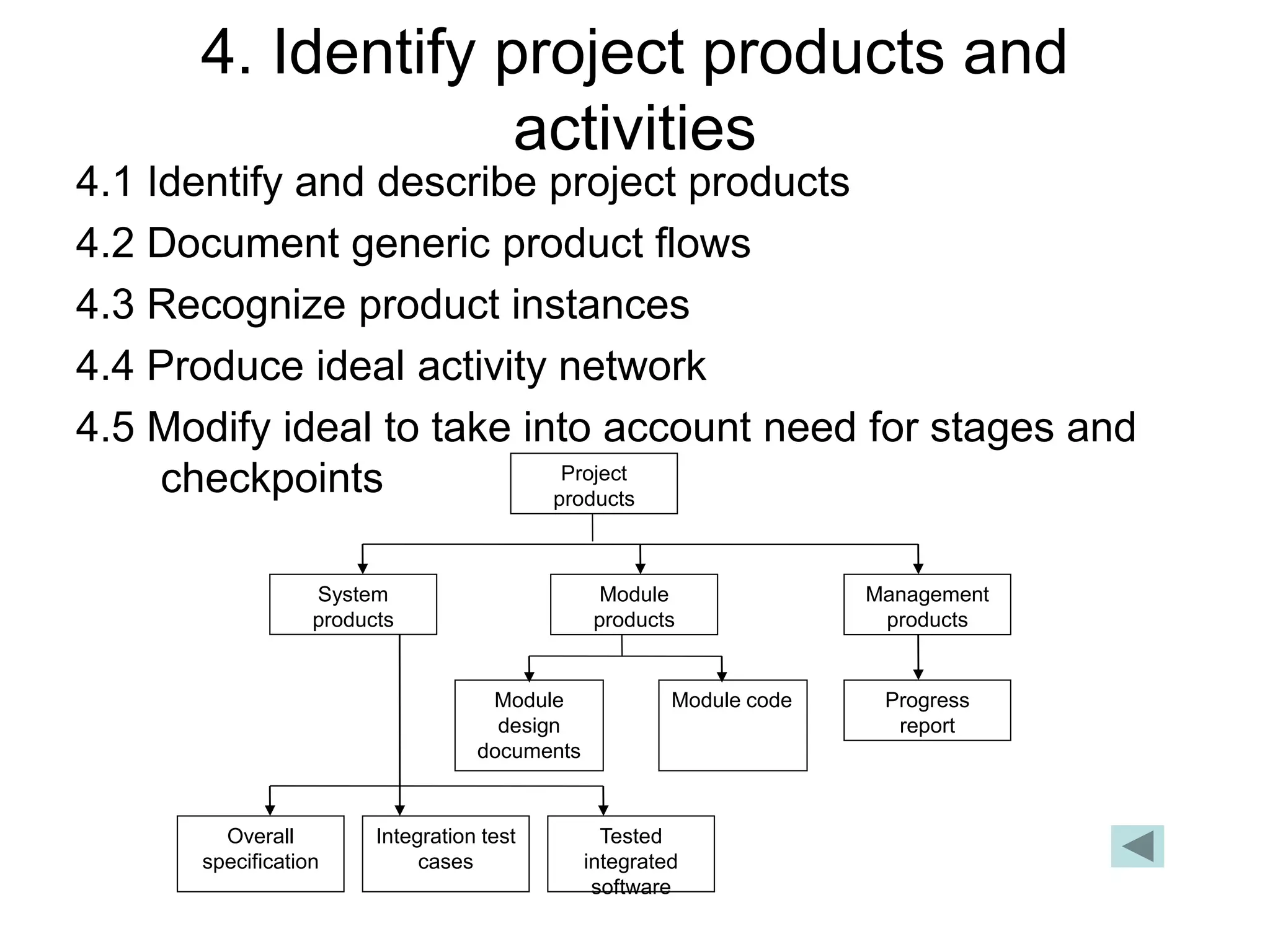 4. Identify project products and activities

4.1 Identify and describe project products

4.2 Document generic product flows

4.3 Recognize product instances

4.4 Produce ideal activity network

4.5 Modify ideal to take into account need for stages and checkpoints

Project products

System products

Module products

Management products

Module design documents

Module code

Progress report

Overall specification

Integration test cases

Tested integrated software